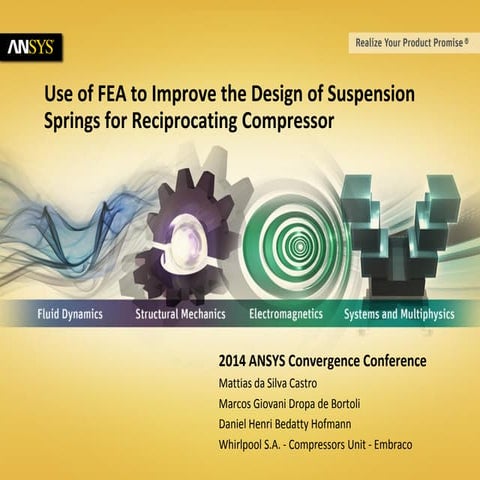 ANSYS

Realize Your Product Promise®

Use of FEA to Improve the Design of Suspension Springs for Reciprocating Compressor

Fluid Dynamics Structural Mechanics Electromagnetics Systems and Multiphysics

2014 ANSYS Convergence Conference
Mattias da Silva Castro
Marcos Giovani Dropa de Bortoli
Daniel Henri Bedatty Hofmann
Whirlpool S.A. - Compressors Unit - Embraco